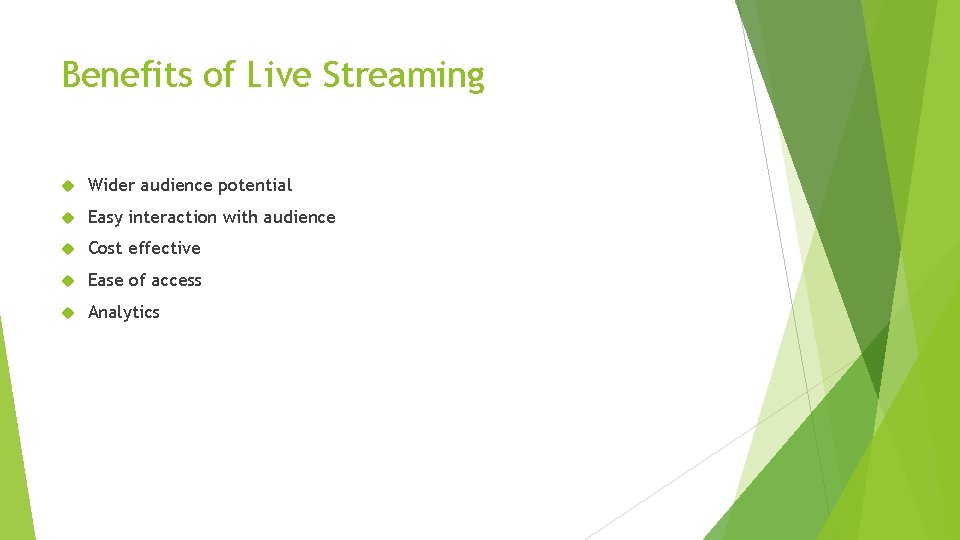 Benefits of Live Streaming

Wider audience potential

Easy interaction with audience

Cost effective

Ease of access

Analytics